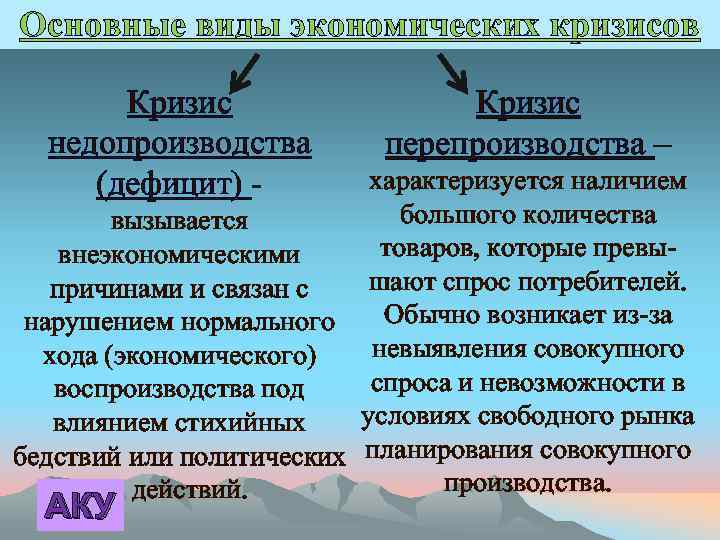 Основные виды экономических кризисов

Кризис недопроизводства (дефицит) - вызывается внеэкономическими причинами и связан с нарушением нормального хода (экономического) воспроизводства под влиянием стихийных бедствий или политических действий.

Кризис перепроизводства – характеризуется наличием большого количества товаров, которые превышают спрос потребителей. Обычно возникает из-за невыявления совокупного спроса и невозможности в условиях свободного рынка планирования совокупного производства.

АКУ